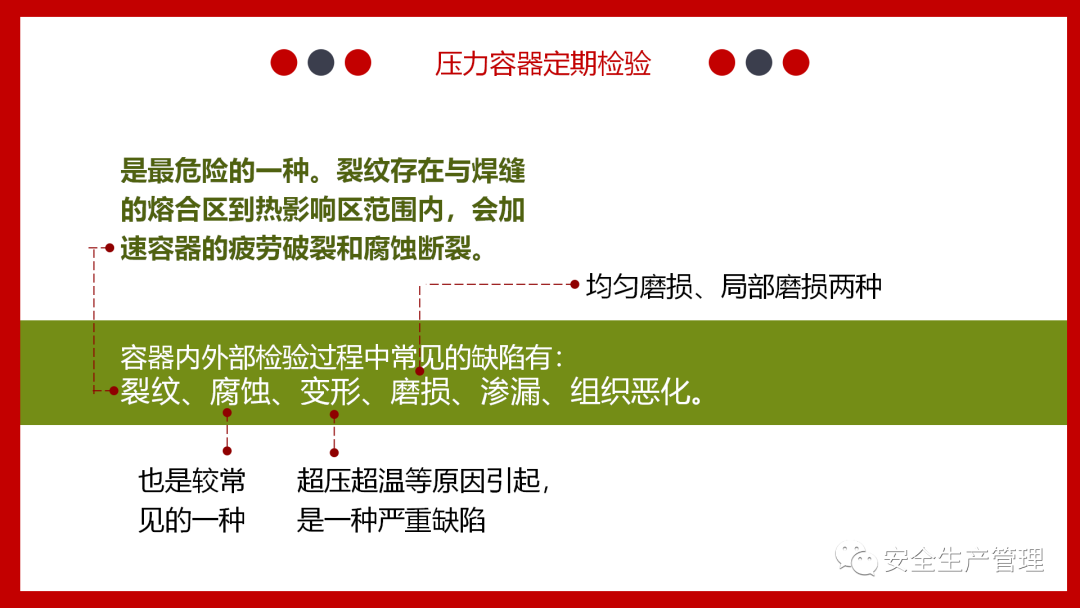 压力容器定期检验

是最危险的一种。裂纹存在与焊缝的熔合区到热影响区范围内，会加速容器的疲劳破裂和腐蚀断裂。

均匀磨损、局部磨损两种

容器内外部检验过程中常见的缺陷有：
裂纹、腐蚀、变形、磨损、渗漏、组织恶化。

也是较常见的一种

超压超温等原因引起，是一种严重缺陷

安全生产管理